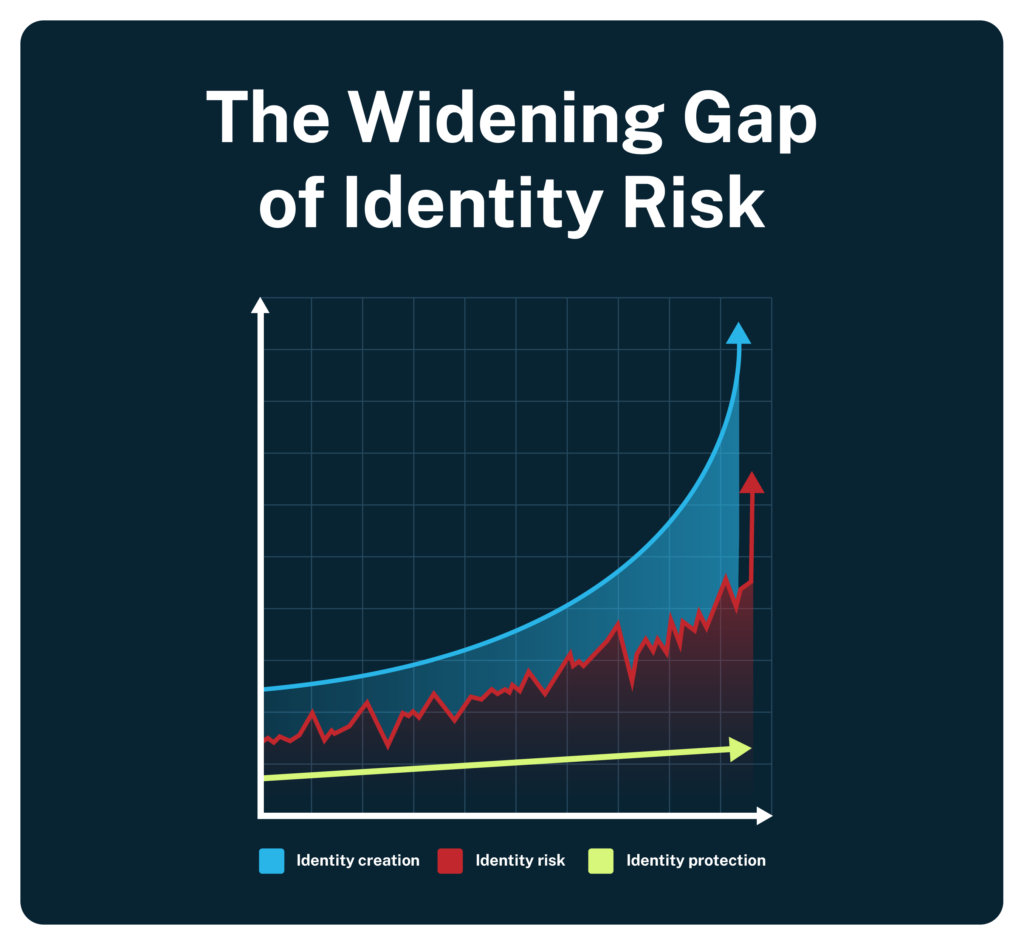 The Widening Gap of Identity Risk

Identity creation
Identity risk
Identity protection